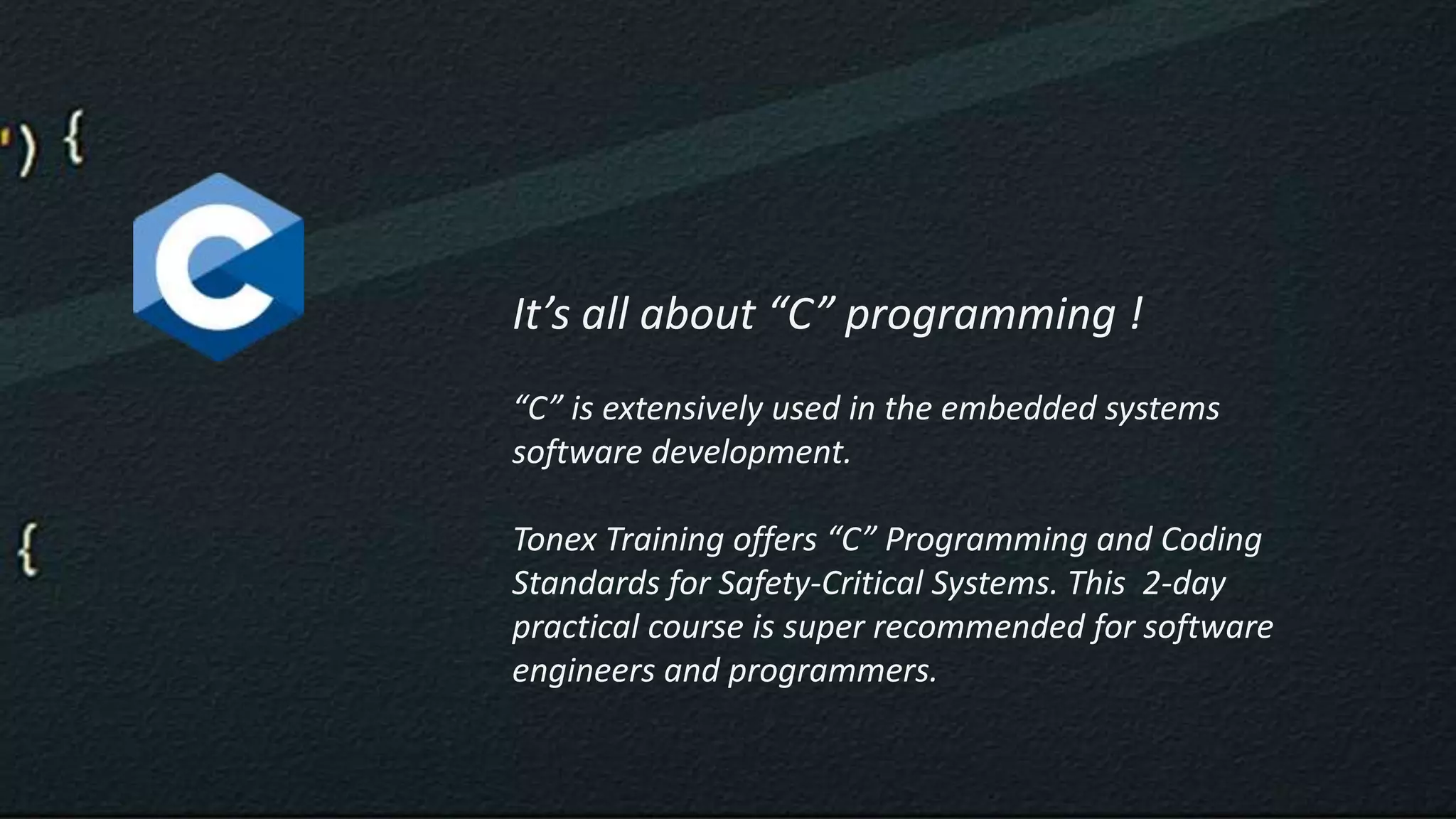 ') {

C

{

It’s all about “C” programming !

“C” is extensively used in the embedded systems software development.

Tonex Training offers “C” Programming and Coding Standards for Safety-Critical Systems. This 2-day practical course is super recommended for software engineers and programmers.